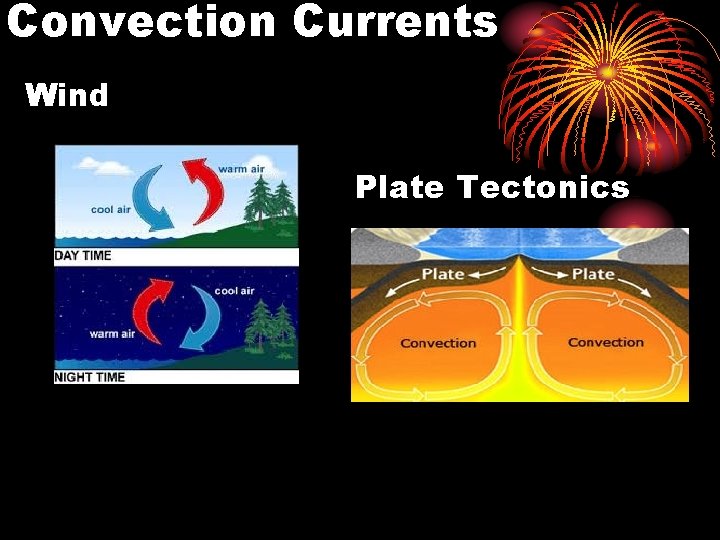 Convection Currents

Wind

warm air
cool air
DAY TIME

cool air
warm air
NIGHT TIME

Plate Tectonics

Plate
Plate
Convection
Convection